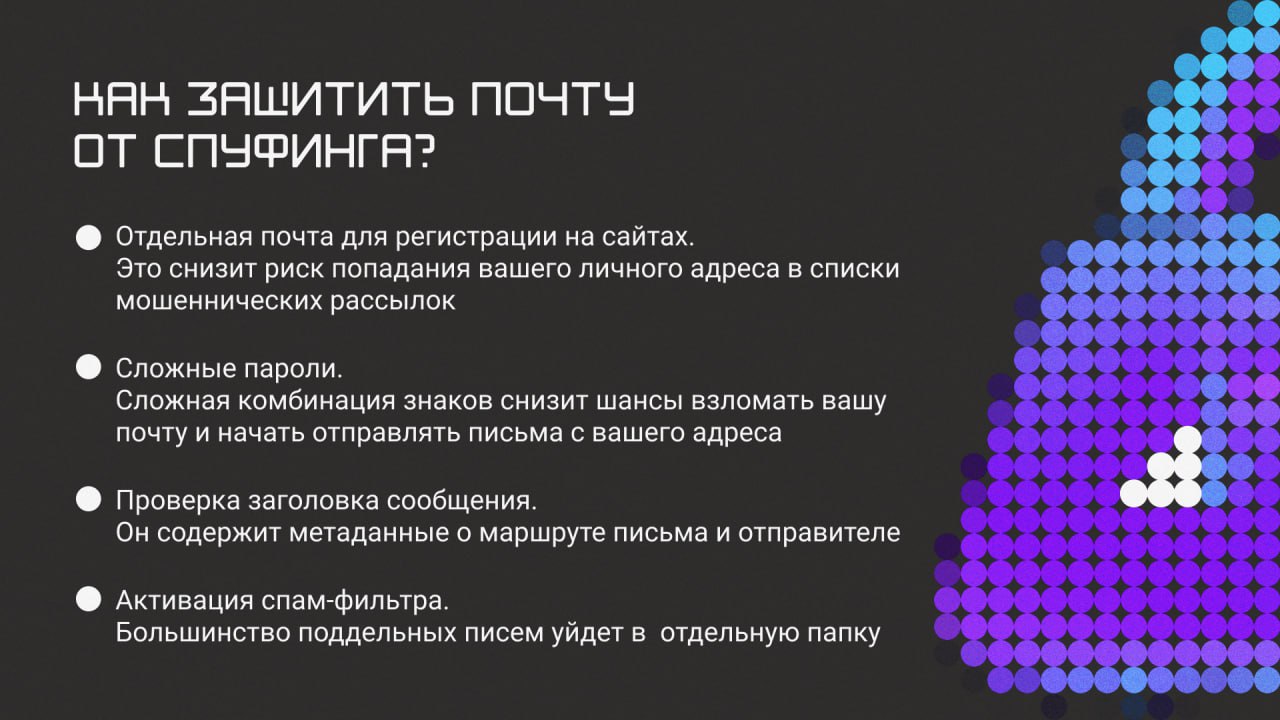 КАК ЗАЩИТИТЬ ПОЧТУ ОТ СПУФИНГА?

Отдельная почта для регистрации на сайтах.
Это снизит риск попадания вашего личного адреса в списки мошеннических рассылок

Сложные пароли.
Сложная комбинация знаков снизит шансы взломать вашу почту и начать отправлять письма с вашего адреса

Проверка заголовка сообщения.
Он содержит метаданные о маршруте письма и отправителе

Активация спам-фильтра.
Большинство поддельных писем уйдет в отдельную папку